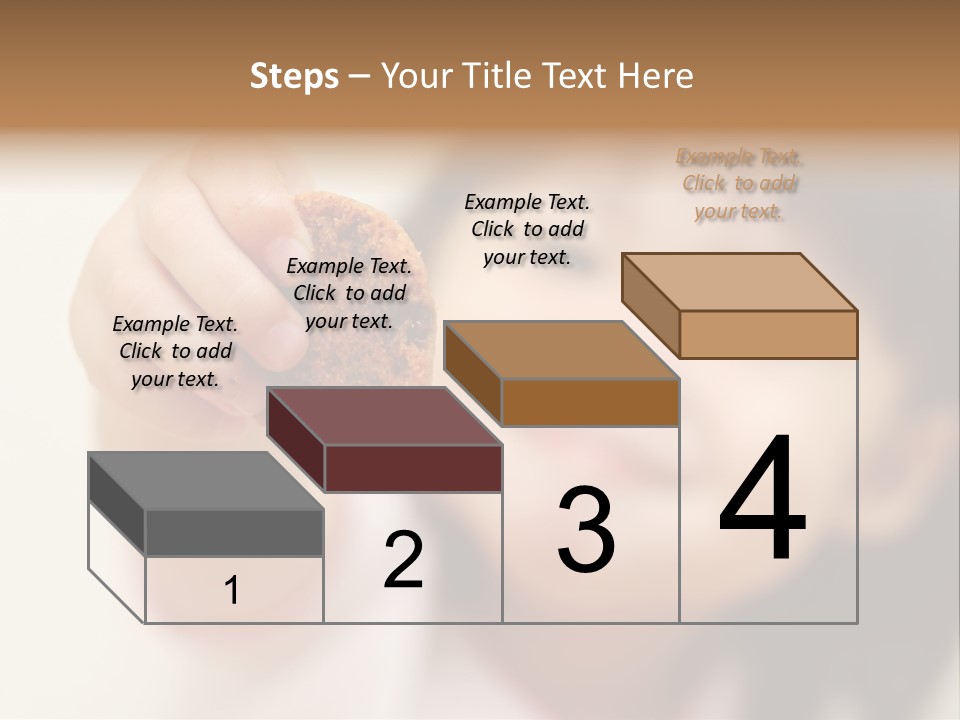 Steps – Your Title Text Here

Example Text. Click to add your text.

Example Text. Click to add your text.

Example Text. Click to add your text.

Example Text. Click to add your text.

1

2

3

4